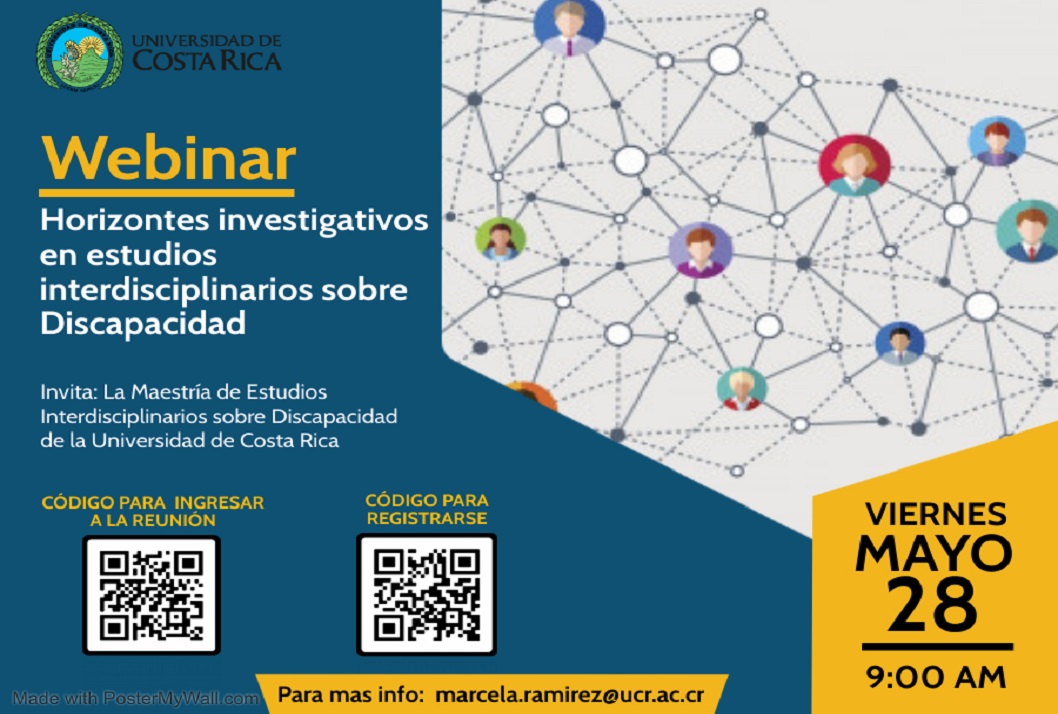 UNIVERSIDAD DE COSTA RICA

Webinar

Horizontes investigativos en estudios interdisciplinarios sobre Discapacidad

Invita: La Maestría de Estudios Interdisciplinarios sobre Discapacidad de la Universidad de Costa Rica

CÓDIGO PARA INGRESAR A LA REUNIÓN

CÓDIGO PARA REGISTRARSE

VIERNES
MAYO
28
9:00 AM

Made with PosterMyWall.com

Para mas info: marcela.ramirez@ucr.ac.cr